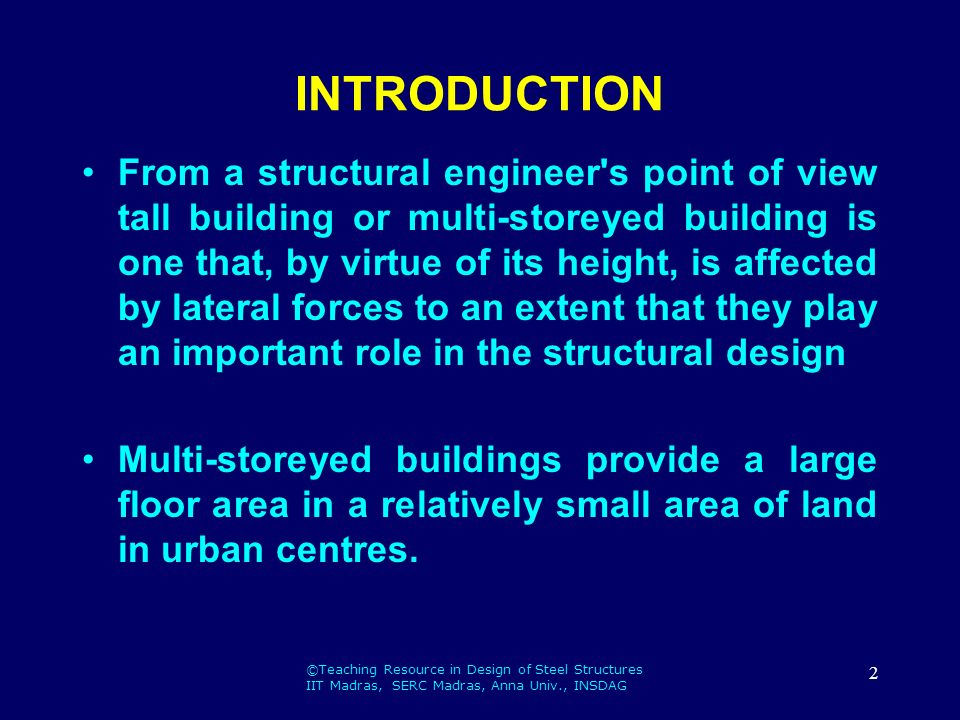 INTRODUCTION

• From a structural engineer's point of view tall building or multi-storeyed building is one that, by virtue of its height, is affected by lateral forces to an extent that they play an important role in the structural design

• Multi-storeyed buildings provide a large floor area in a relatively small area of land in urban centres.

©Teaching Resource in Design of Steel Structures
IIT Madras, SERC Madras, Anna Univ., INSDAG

2